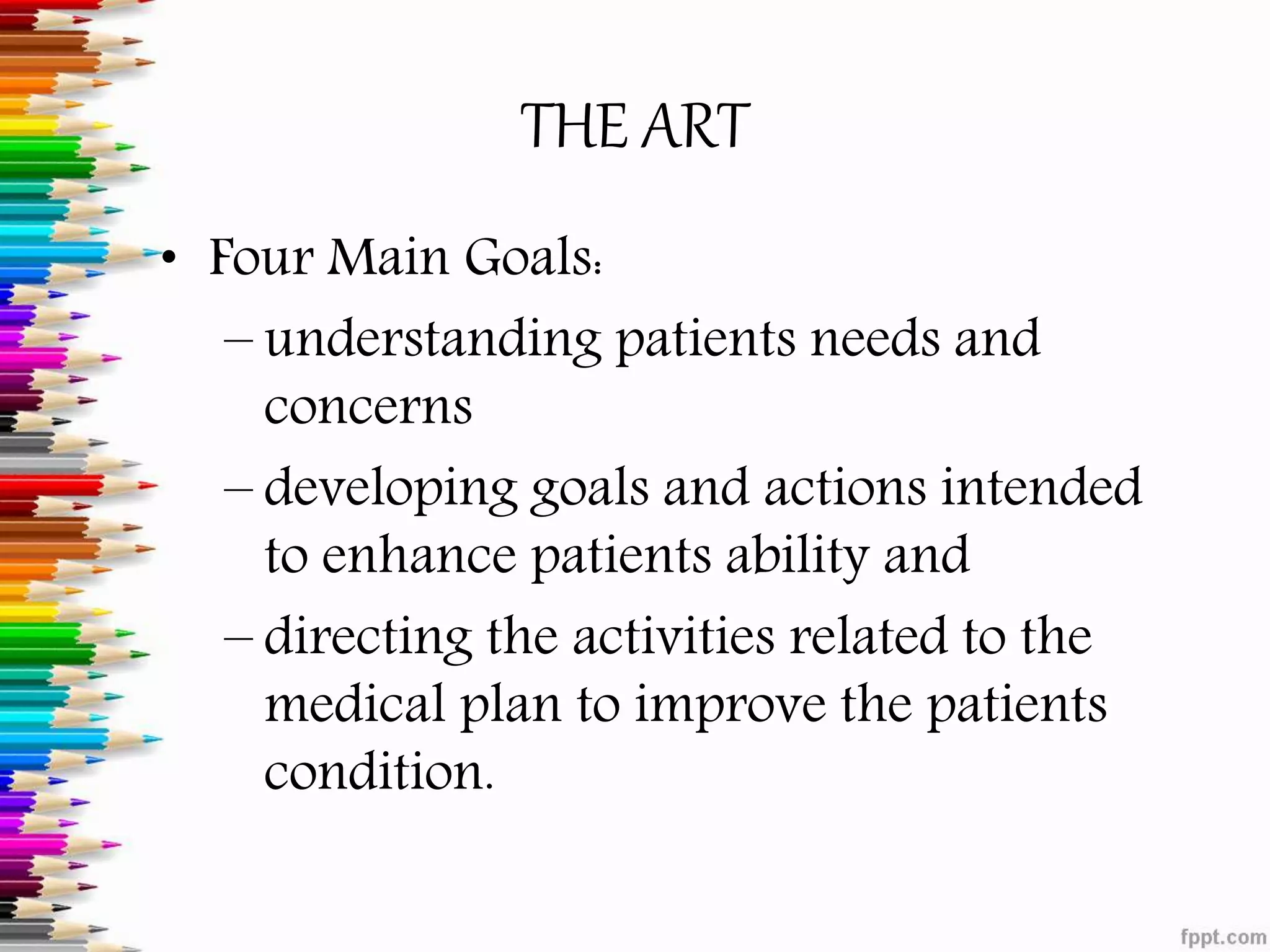 THE ART

• Four Main Goals:
– understanding patients needs and concerns
– developing goals and actions intended to enhance patients ability and
– directing the activities related to the medical plan to improve the patients condition.

fppt.com